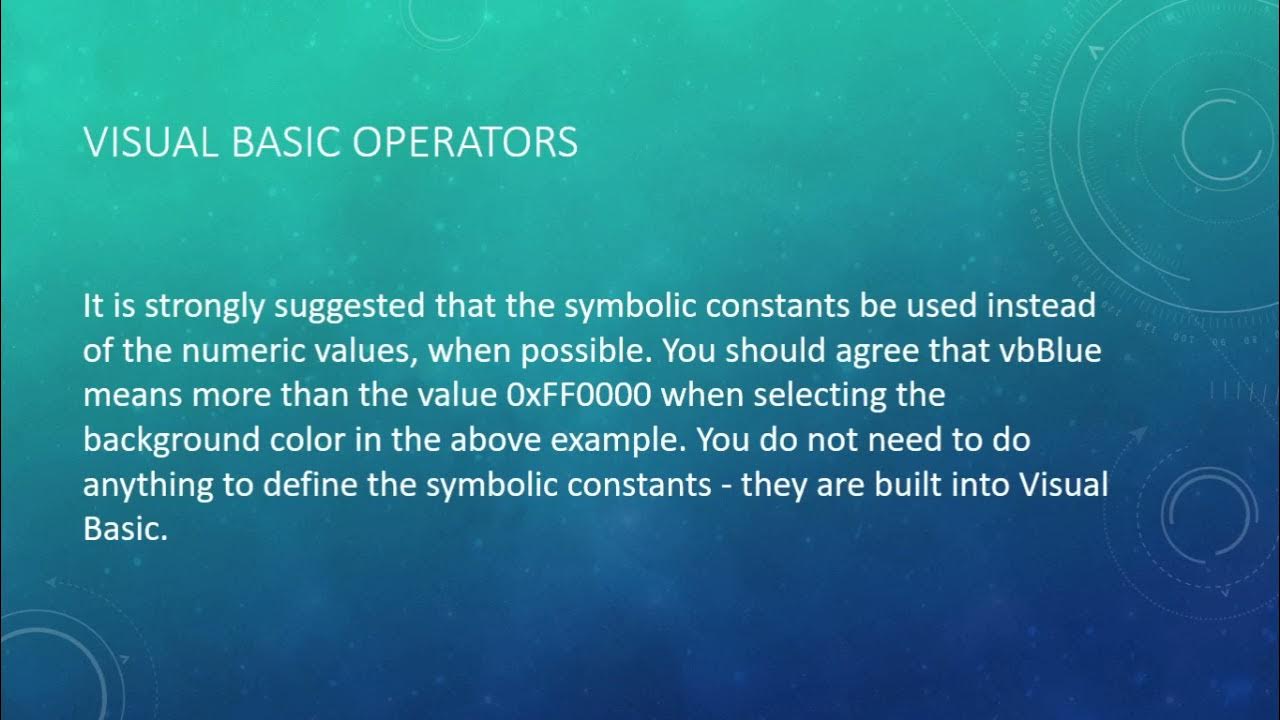 VISUAL BASIC OPERATORS

It is strongly suggested that the symbolic constants be used instead of the numeric values, when possible. You should agree that vbBlue means more than the value 0xFF0000 when selecting the background color in the above example. You do not need to do anything to define the symbolic constants - they are built into Visual Basic.